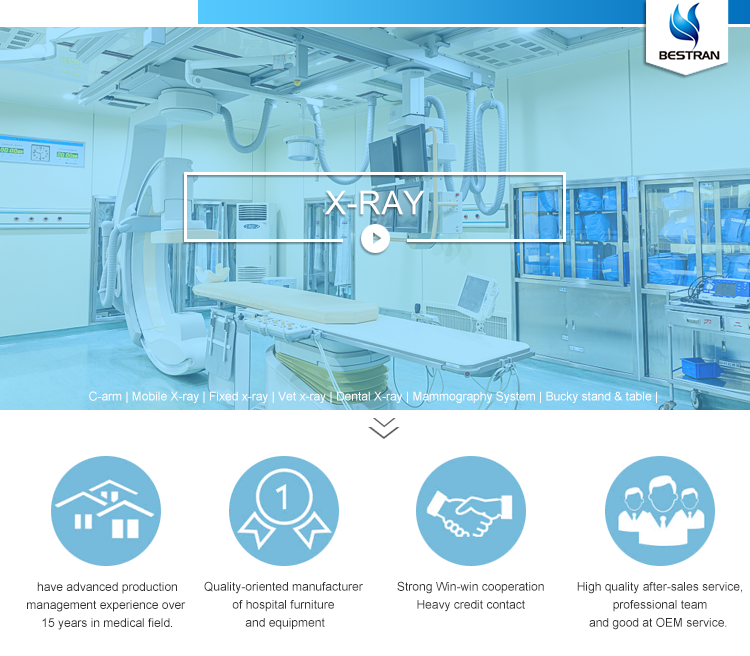 BESTRAN

X-RAY

C-arm | Mobile X-ray | Fixed x-ray | Vet x-ray | Dental X-ray | Mammography System | Bucky stand & table |

1

have advanced production management experience over 15 years in medical field.

Quality-oriented manufacturer of hospital furniture and equipment

Strong Win-win cooperation Heavy credit contact

High quality after-sales service, professional team and good at OEM service.